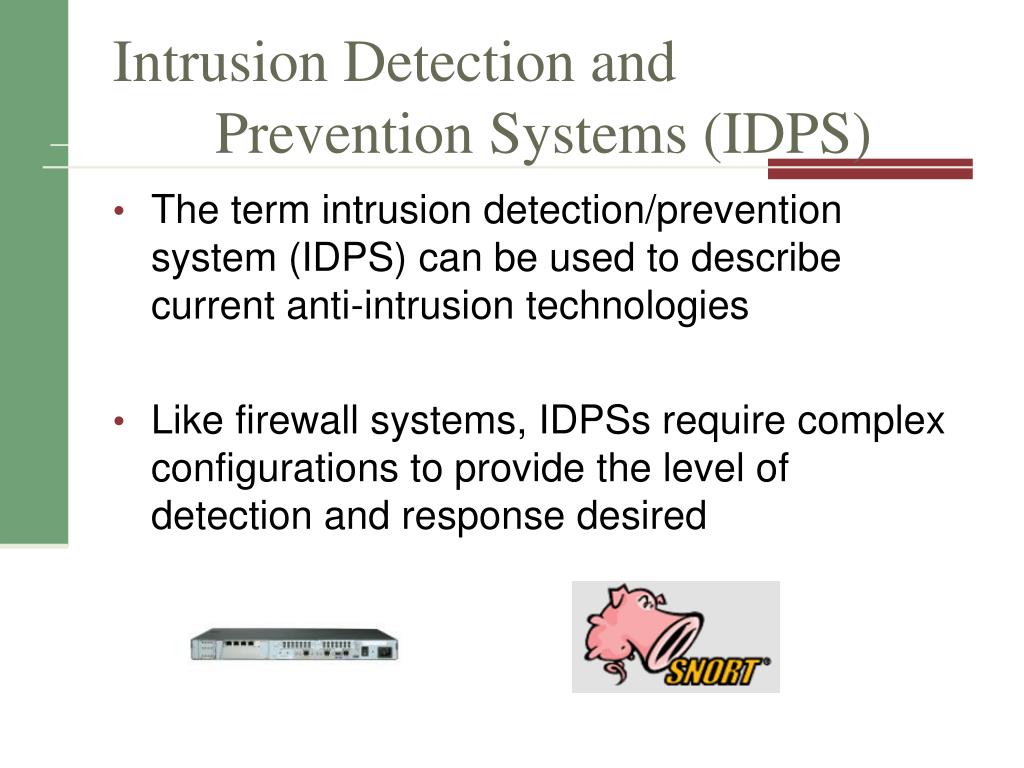 Intrusion Detection and Prevention Systems (IDPS)

• The term intrusion detection/prevention system (IDPS) can be used to describe current anti-intrusion technologies

• Like firewall systems, IDPSs require complex configurations to provide the level of detection and response desired

SNORT®